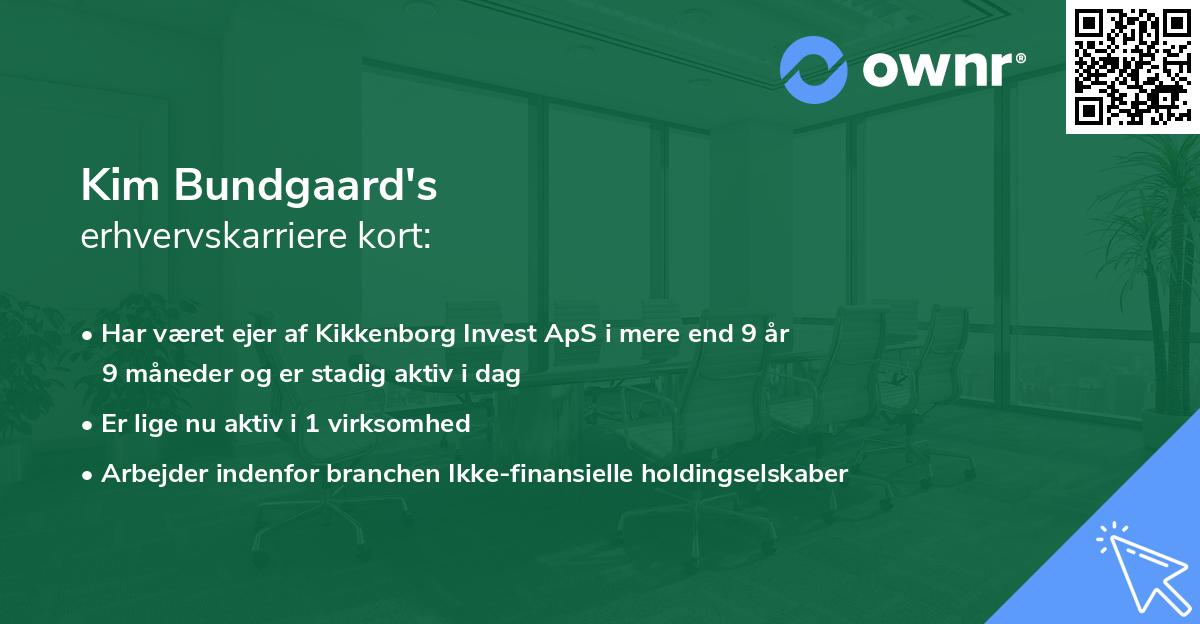 ownr®

Kim Bundgaard's
erhvervskarriere kort:

• Har været ejer af Kikkenborg Invest ApS i mere end 9 år 9 måneder og er stadig aktiv i dag

• Er lige nu aktiv i 1 virksomhed

• Arbejder indenfor branchen Ikke-finansielle holdingselskaber